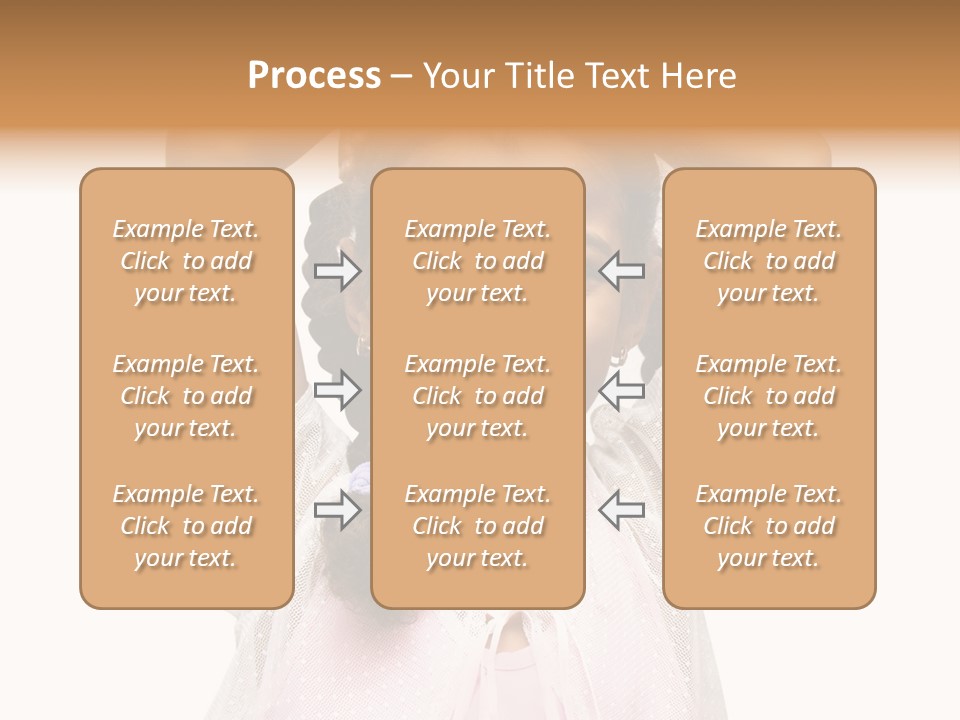 Process – Your Title Text Here

Example Text. Click to add your text.

Example Text. Click to add your text.

Example Text. Click to add your text.

Example Text. Click to add your text.

Example Text. Click to add your text.

Example Text. Click to add your text.

Example Text. Click to add your text.

Example Text. Click to add your text.

Example Text. Click to add your text.